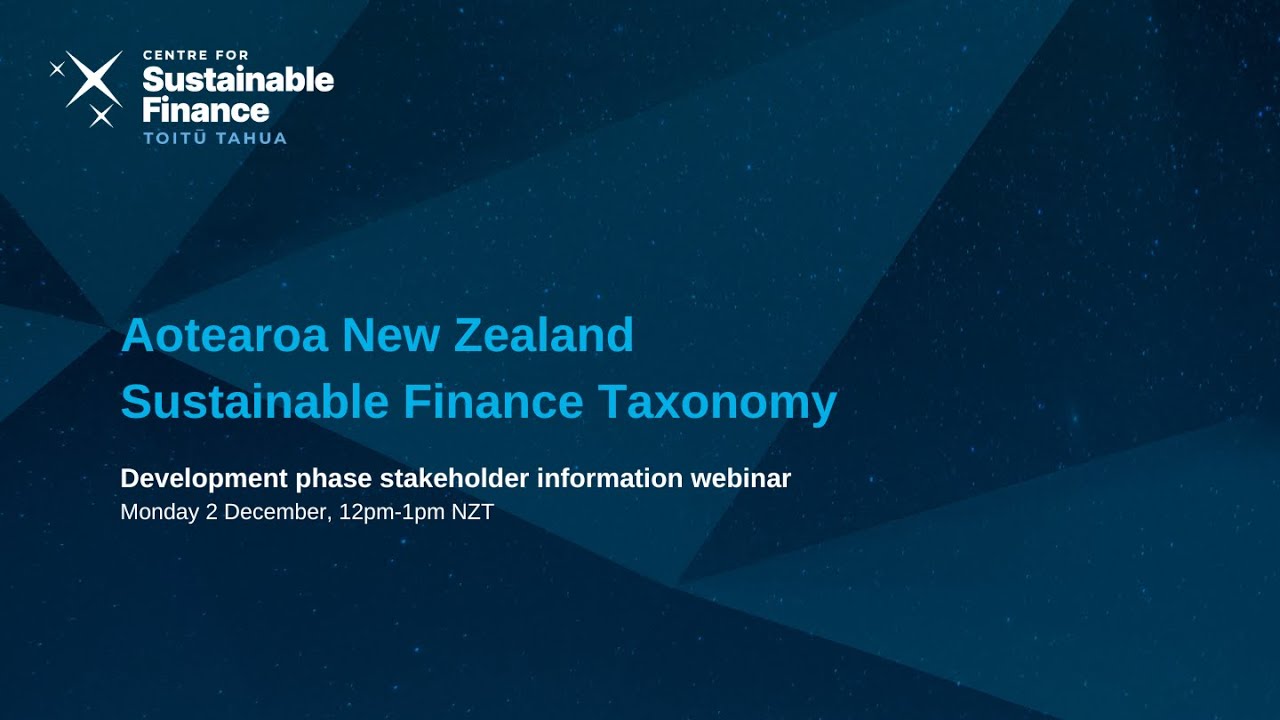 CENTRE FOR
Sustainable
Finance
TOITŪ TAHUA

Aotearoa New Zealand
Sustainable Finance Taxonomy

Development phase stakeholder information webinar
Monday 2 December, 12pm-1pm NZT